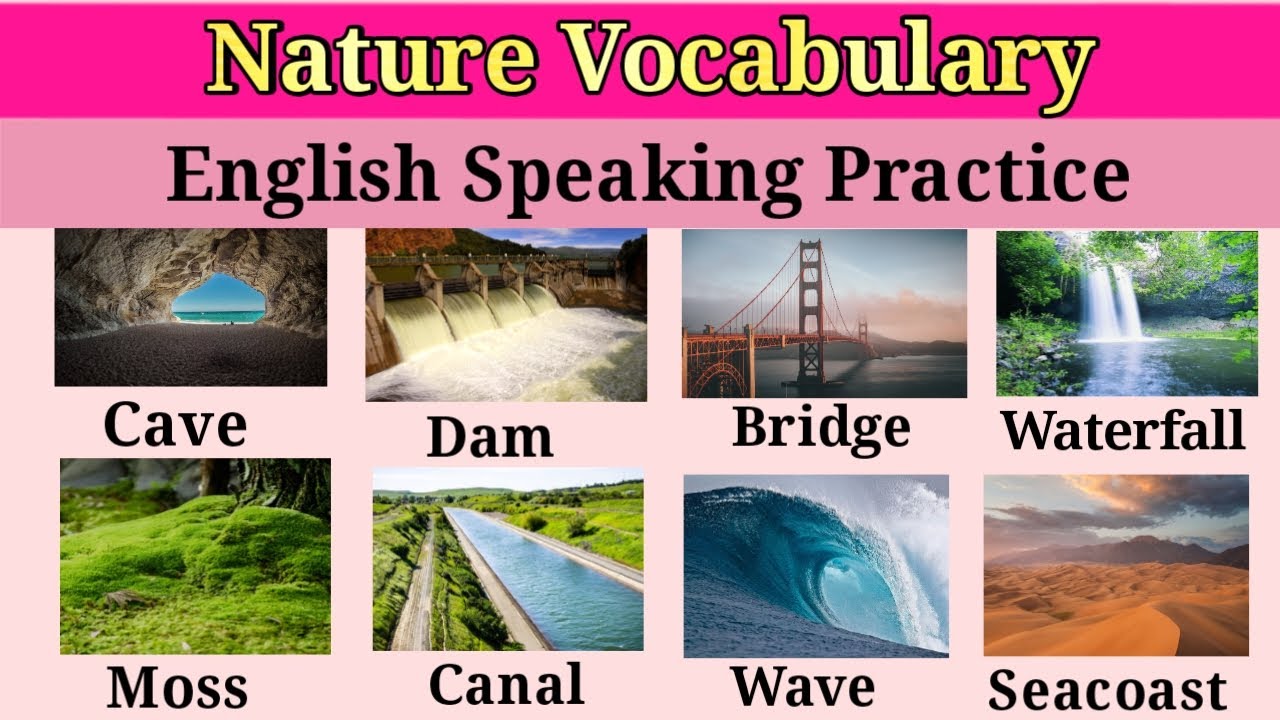 Nature Vocabulary

English Speaking Practice

Cave

Dam

Bridge

Waterfall

Moss

Canal

Wave

Seacoast